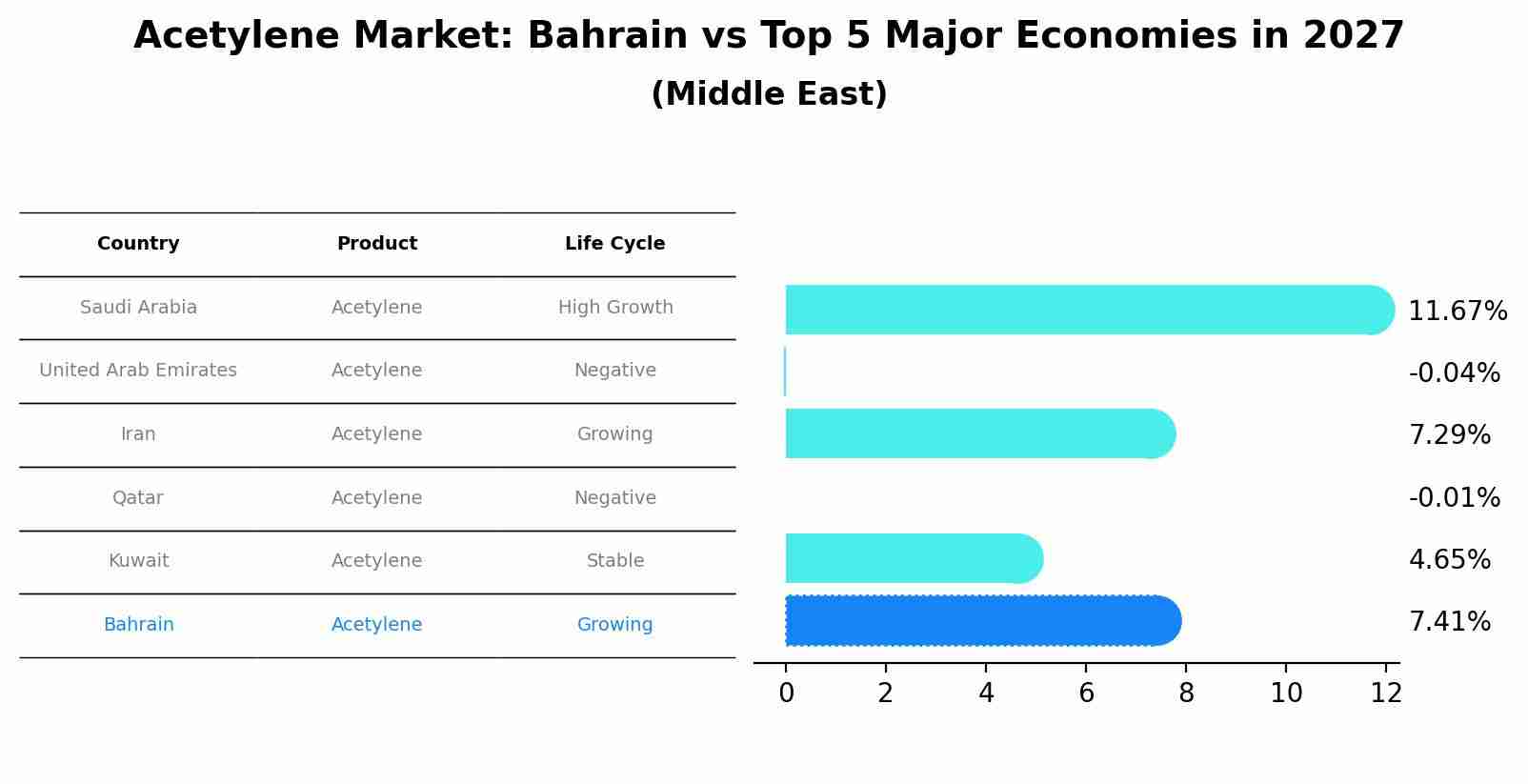 Acetylene Market: Bahrain vs Top 5 Major Economies in 2027
(Middle East)

| Country | Product | Life Cycle |
|---|---|---|
| Saudi Arabia | Acetylene | High Growth |
| United Arab Emirates | Acetylene | Negative |
| Iran | Acetylene | Growing |
| Qatar | Acetylene | Negative |
| Kuwait | Acetylene | Stable |
| Bahrain | Acetylene | Growing |

11.67%
-0.04%
7.29%
-0.01%
4.65%
7.41%

0 2 4 6 8 10 12